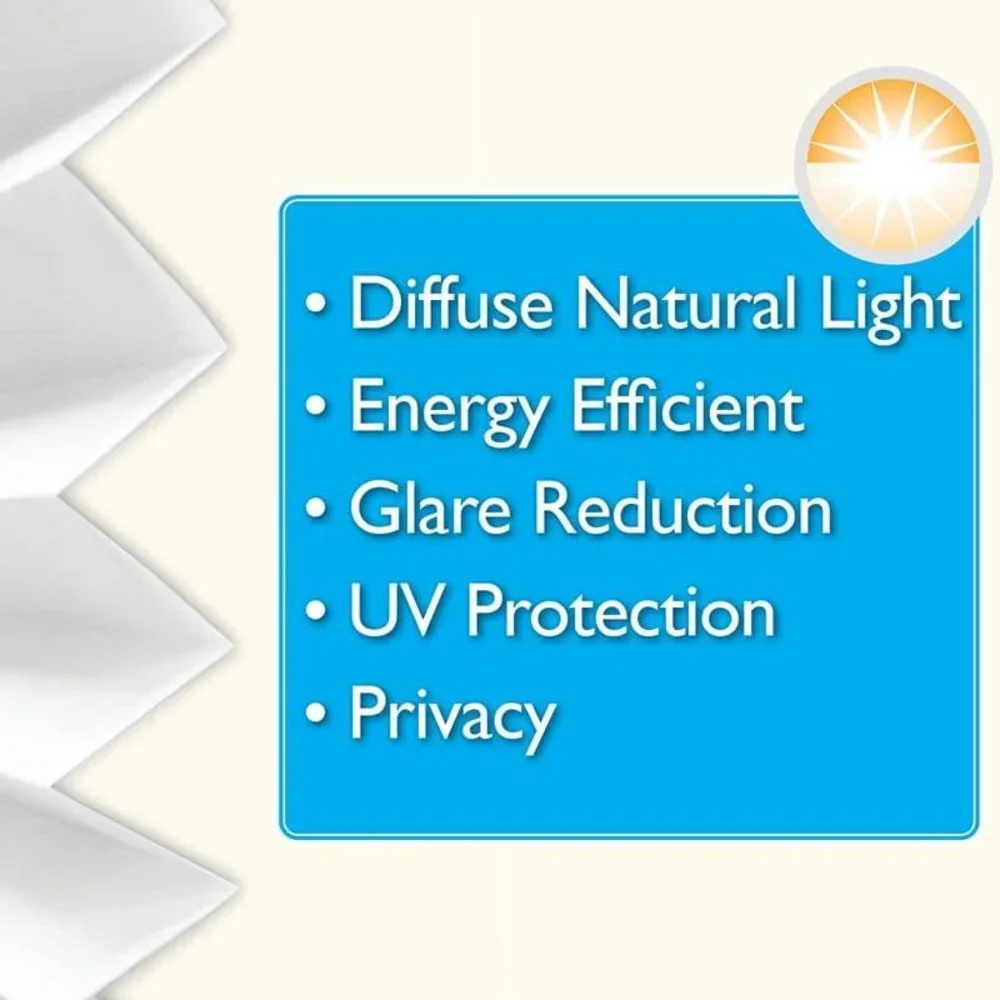 • Diffuse Natural Light
• Energy Efficient
• Glare Reduction
• UV Protection
• Privacy